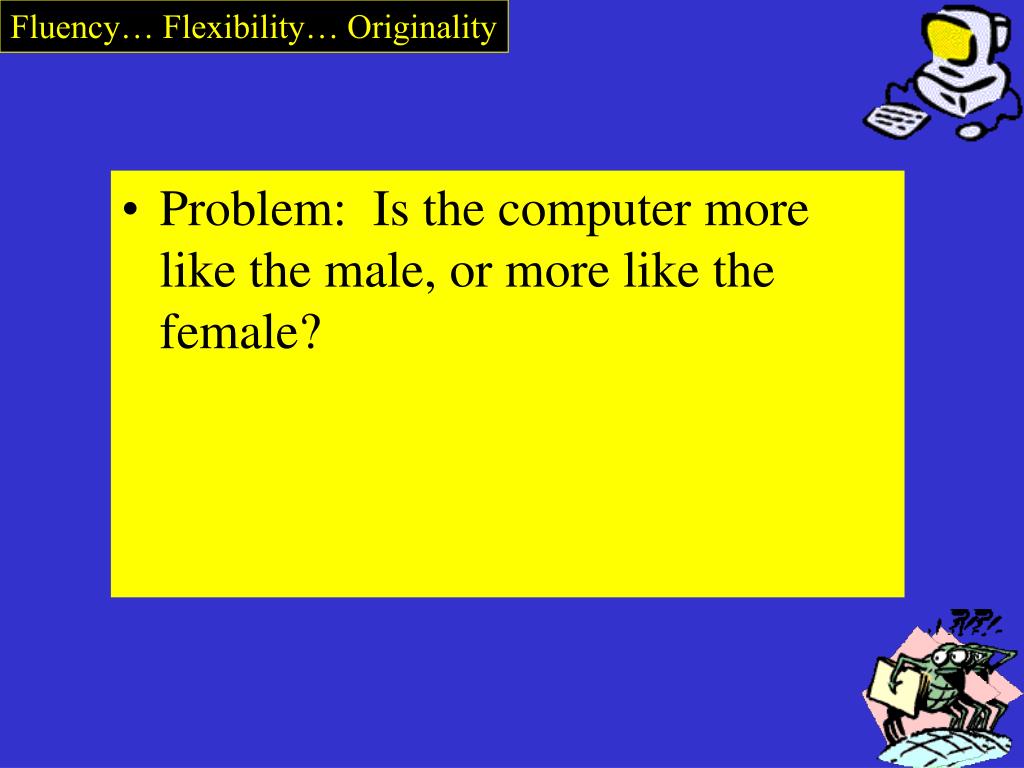 Fluency… Flexibility… Originality

• Problem: Is the computer more like the male, or more like the female?

?!?!